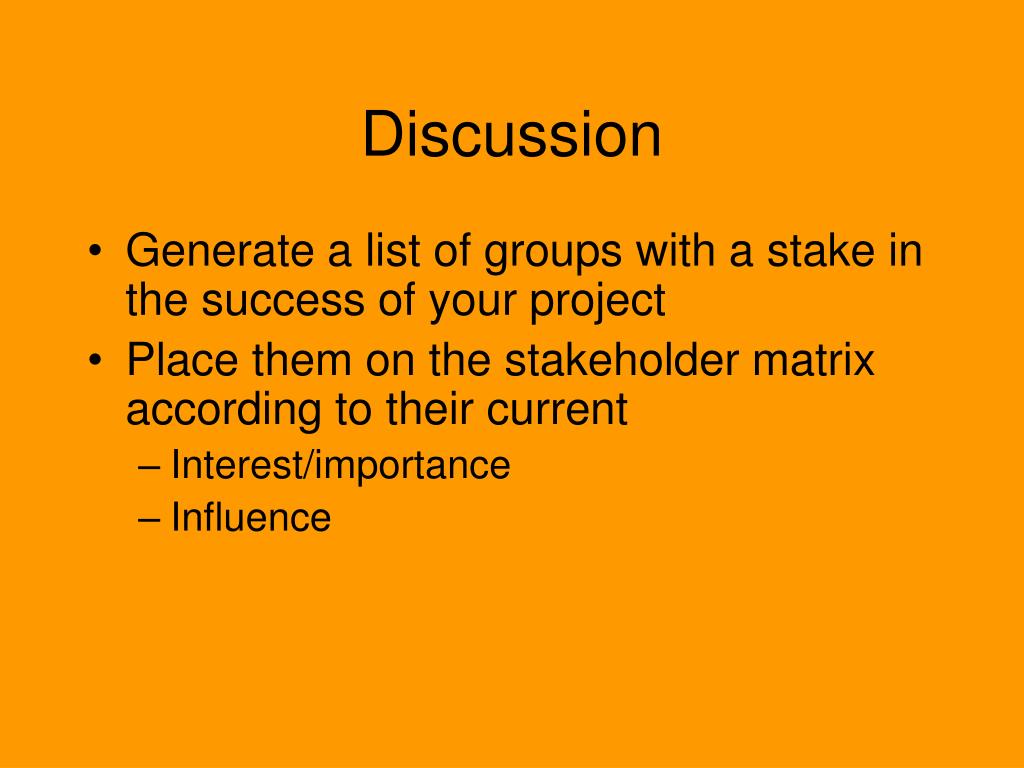 Discussion

• Generate a list of groups with a stake in the success of your project
• Place them on the stakeholder matrix according to their current
– Interest/importance
– Influence